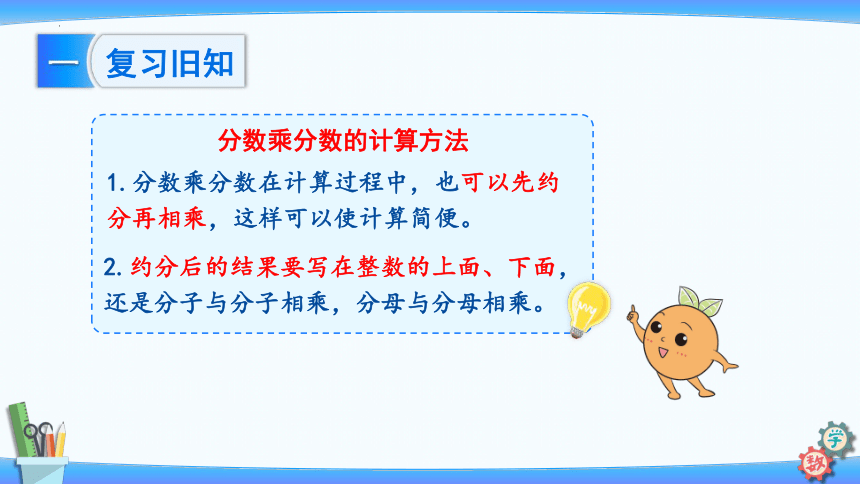 一 复习旧知

分数乘分数的计算方法

1. 分数乘分数在计算过程中，也可以先约分再相乘，这样可以使计算简便。

2. 约分后的结果要写在整数的上面、下面，还是分子与分子相乘，分母与分母相乘。

学
数